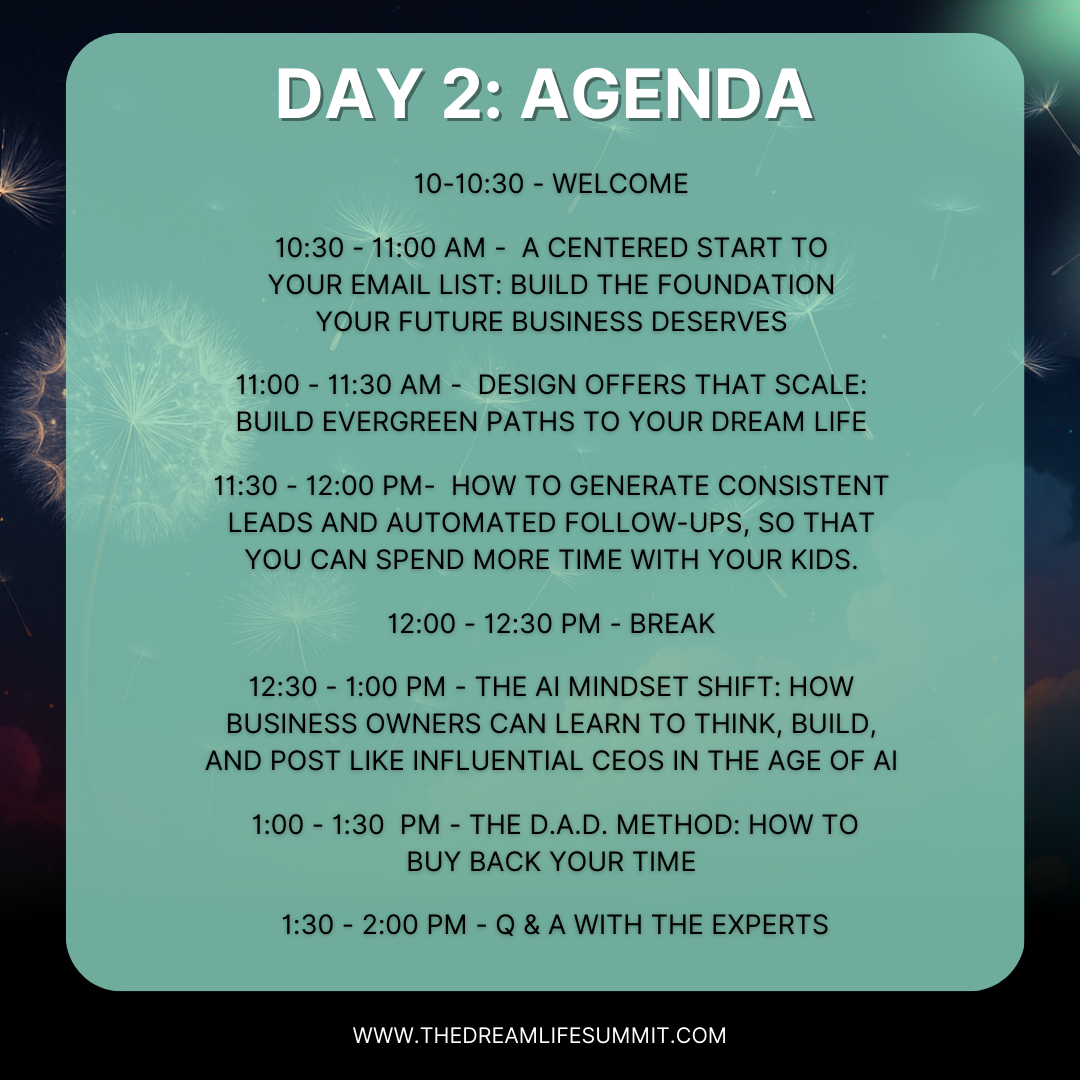 DAY 2: AGENDA

10-10:30 - WELCOME

10:30 - 11:00 AM - A CENTERED START TO YOUR EMAIL LIST: BUILD THE FOUNDATION YOUR FUTURE BUSINESS DESERVES

11:00 - 11:30 AM - DESIGN OFFERS THAT SCALE: BUILD EVERGREEN PATHS TO YOUR DREAM LIFE

11:30 - 12:00 PM- HOW TO GENERATE CONSISTENT LEADS AND AUTOMATED FOLLOW-UPS, SO THAT YOU CAN SPEND MORE TIME WITH YOUR KIDS.

12:00 - 12:30 PM - BREAK

12:30 - 1:00 PM - THE AI MINDSET SHIFT: HOW BUSINESS OWNERS CAN LEARN TO THINK, BUILD, AND POST LIKE INFLUENTIAL CEOS IN THE AGE OF AI

1:00 - 1:30 PM - THE D.A.D. METHOD: HOW TO BUY BACK YOUR TIME

1:30 - 2:00 PM - Q & A WITH THE EXPERTS

WWW.THEDREAMLIFESUMMIT.COM